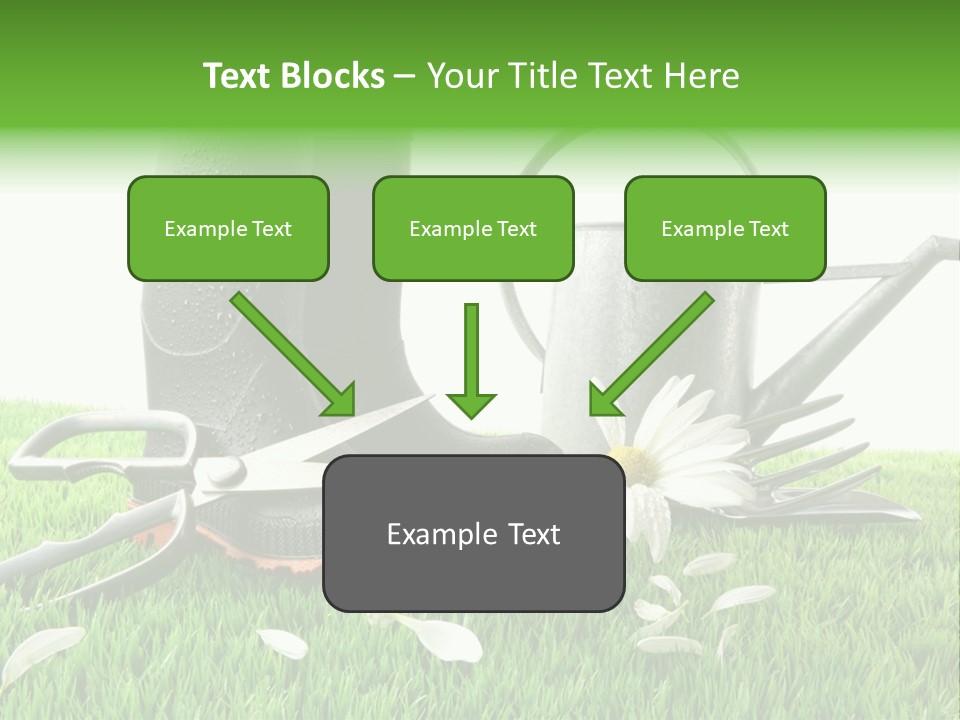 Text Blocks – Your Title Text Here

Example Text

Example Text

Example Text

Example Text